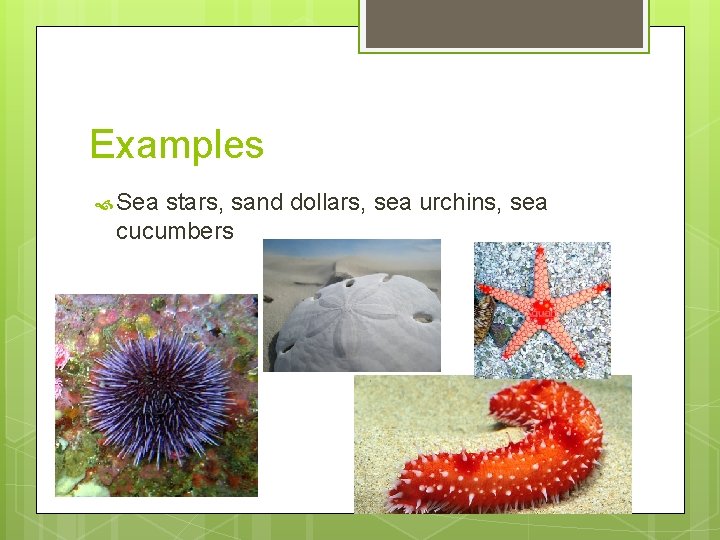 Examples

Sea stars, sand dollars, sea urchins, sea cucumbers